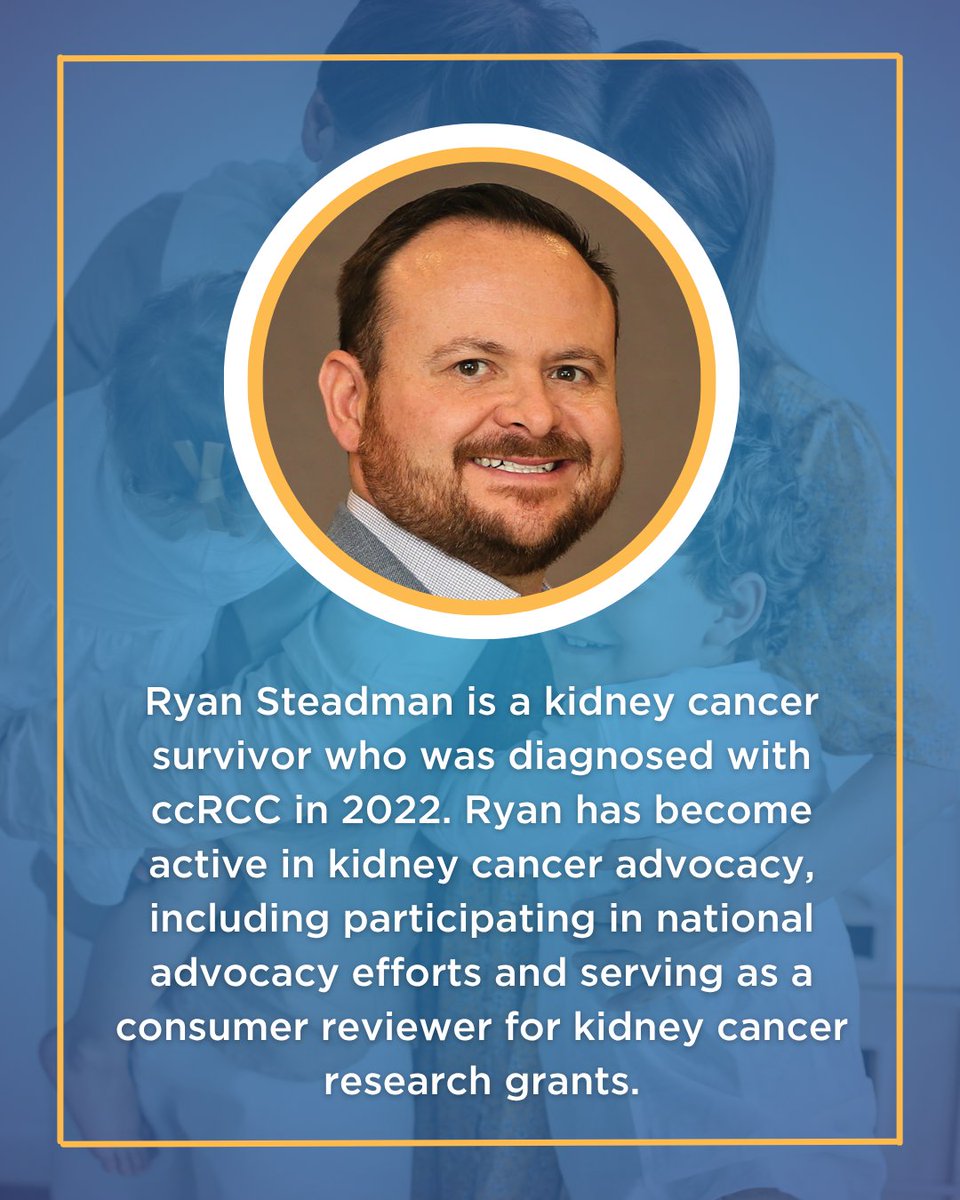 Ryan Steadman is a kidney cancer survivor who was diagnosed with ccRCC in 2022. Ryan has become active in kidney cancer advocacy, including participating in national advocacy efforts and serving as a consumer reviewer for kidney cancer research grants.